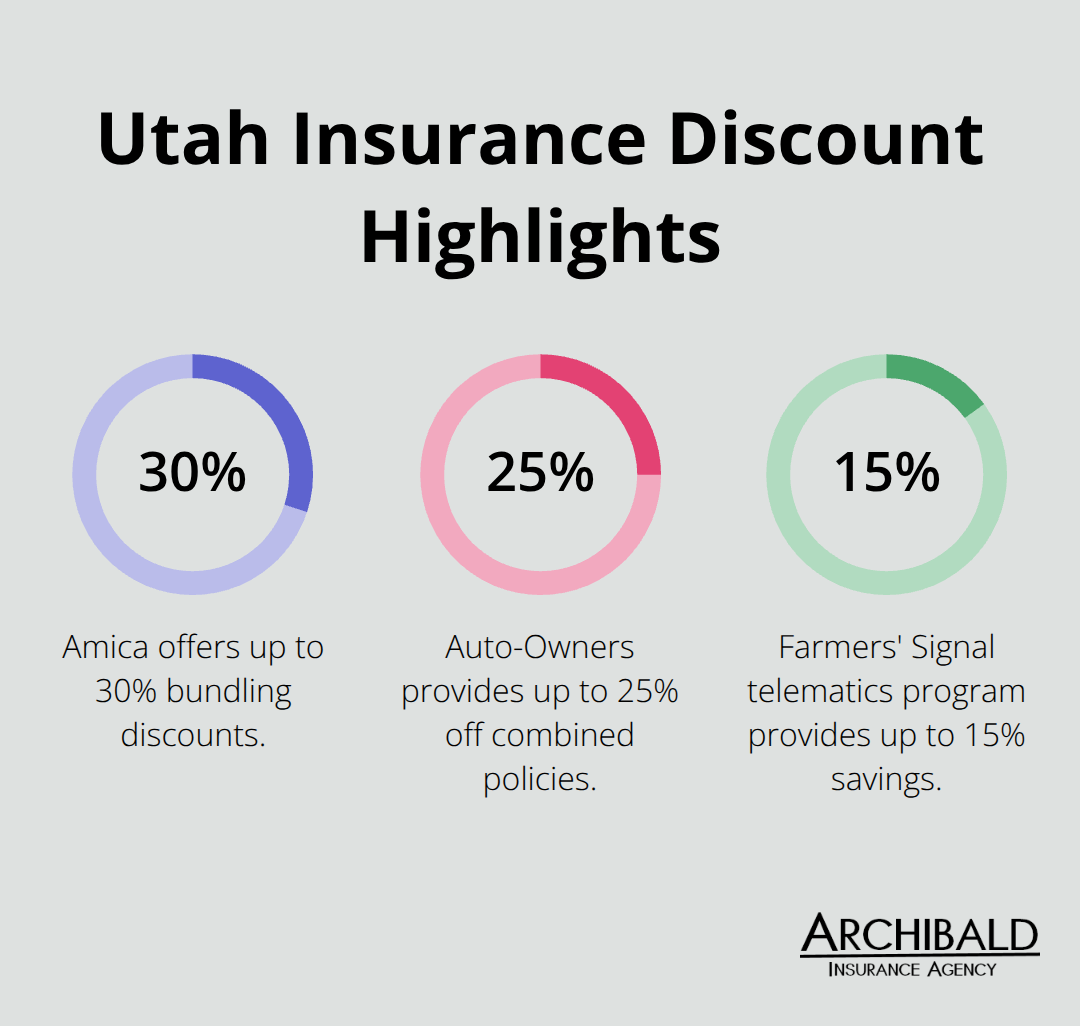 Utah Insurance Discount Highlights

30%

Amica offers up to 30% bundling discounts.

25%

Auto-Owners provides up to 25% off combined policies.

15%

Farmers' Signal telematics program provides up to 15% savings.

ARCHIBALD
INSURANCE AGENCY